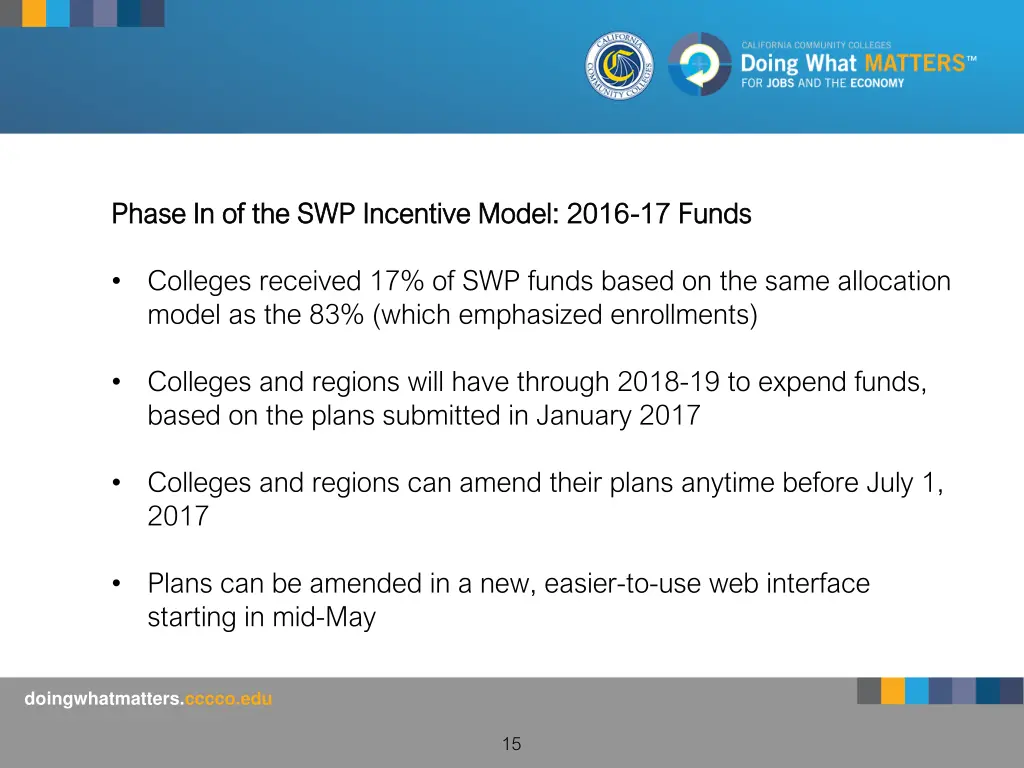 CALIFORNIA COMMUNITY COLLEGES

CALIFORNIA COMMUNITY COLLEGES
Doing What MATTERS™
FOR JOBS AND THE ECONOMY

Phase In of the SWP Incentive Model: 2016-17 Funds

• Colleges received 17% of SWP funds based on the same allocation model as the 83% (which emphasized enrollments)

• Colleges and regions will have through 2018-19 to expend funds, based on the plans submitted in January 2017

• Colleges and regions can amend their plans anytime before July 1, 2017

• Plans can be amended in a new, easier-to-use web interface starting in mid-May

doingwhatmatters.cccco.edu

15